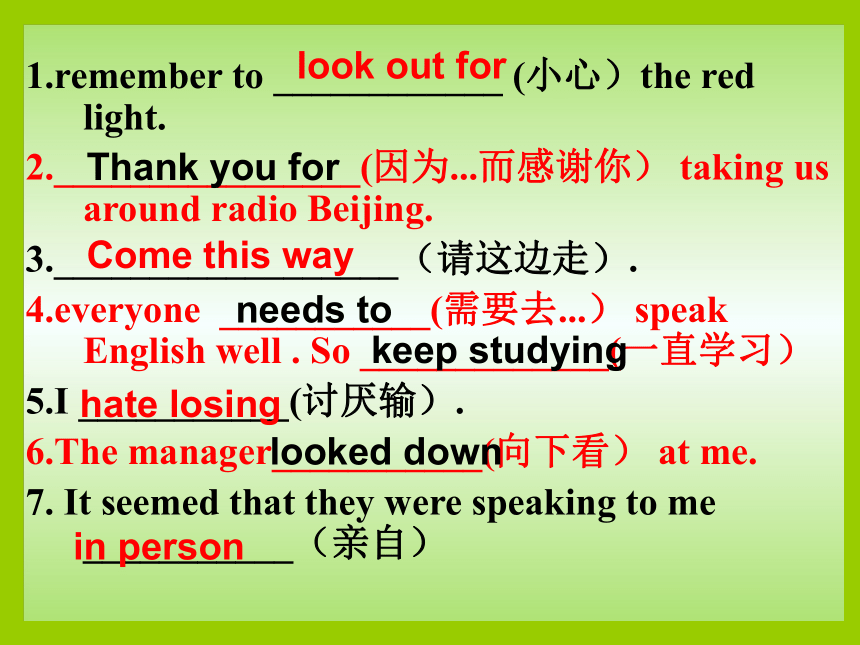 1.remember to look out for (小心）the red light.

2. Thank you for (因为...而感谢你） taking us around radio Beijing.

3. Come this way （请这边走）.

4.everyone needs to (需要去...） speak English well . So keep studying（一直学习）

5.I hate losing (讨厌输）.

6.The manager looked down (向下看） at me.

7. It seemed that they were speaking to me in person （亲自）